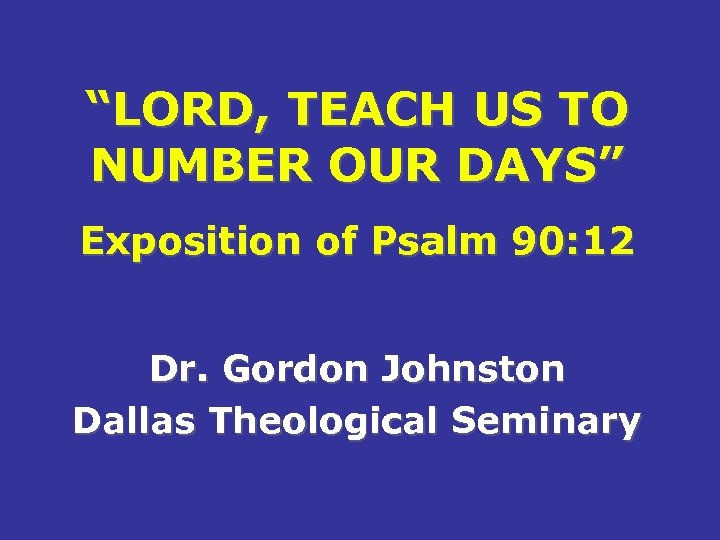 “LORD, TEACH US TO NUMBER OUR DAYS”

Exposition of Psalm 90:12

Dr. Gordon Johnston
Dallas Theological Seminary